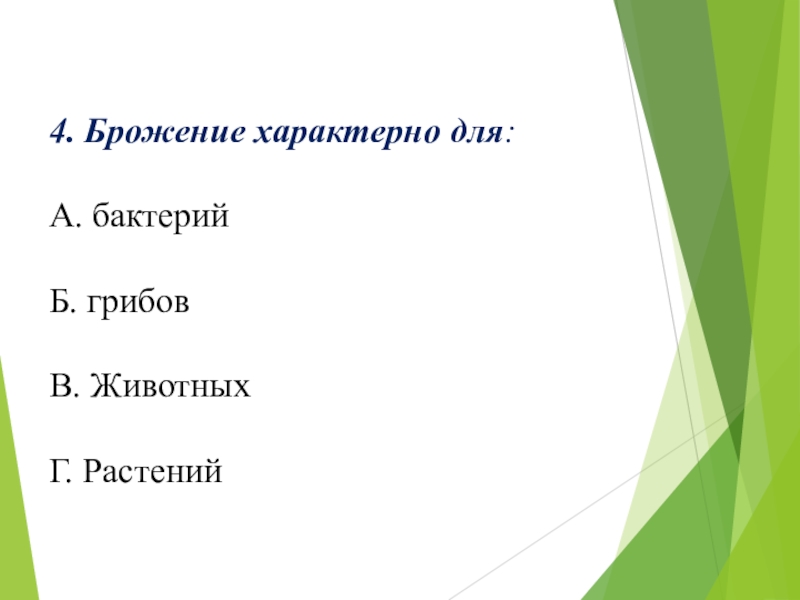 4. Брожение характерно для:

А. бактерий

Б. грибов

В. Животных

Г. Растений